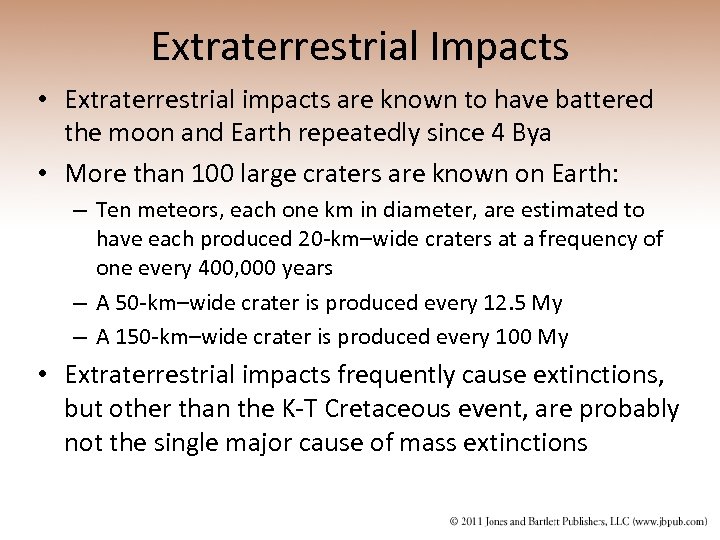 Extraterrestrial Impacts

• Extraterrestrial impacts are known to have battered the moon and Earth repeatedly since 4 Bya

• More than 100 large craters are known on Earth:

– Ten meteors, each one km in diameter, are estimated to have each produced 20-km–wide craters at a frequency of one every 400,000 years

– A 50-km–wide crater is produced every 12.5 My

– A 150-km–wide crater is produced every 100 My

• Extraterrestrial impacts frequently cause extinctions, but other than the K-T Cretaceous event, are probably not the single major cause of mass extinctions

© 2011 Jones and Bartlett Publishers, LLC (www.jbpub.com)